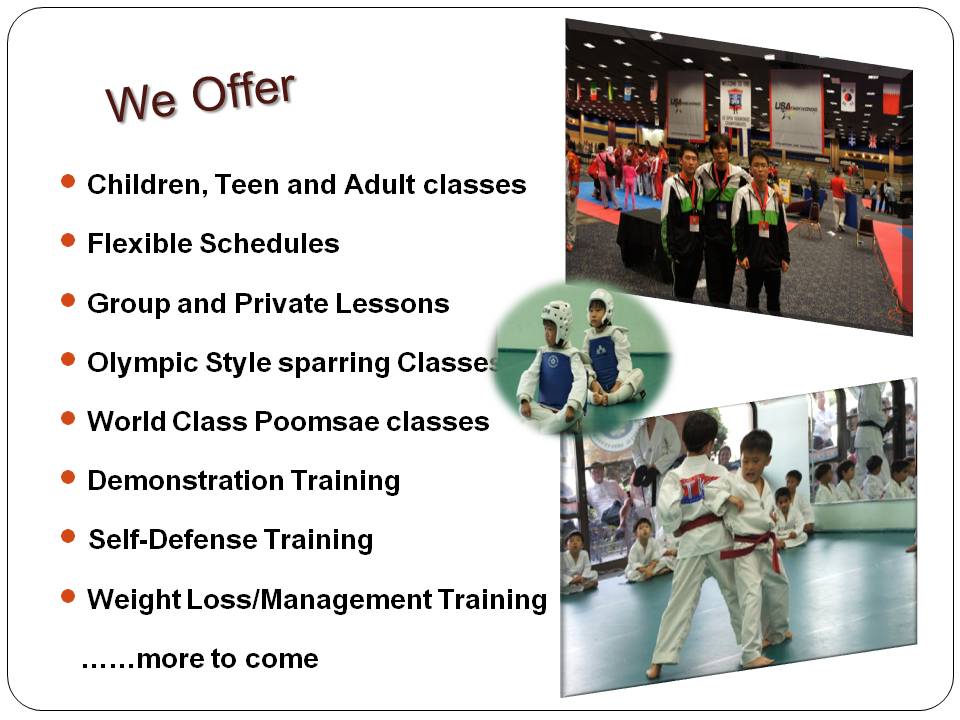 We Offer

- Children, Teen and Adult classes
- Flexible Schedules
- Group and Private Lessons
- Olympic Style sparring Classes
- World Class Poomsae classes
- Demonstration Training
- Self-Defense Training
- Weight Loss/Management Training

……more to come